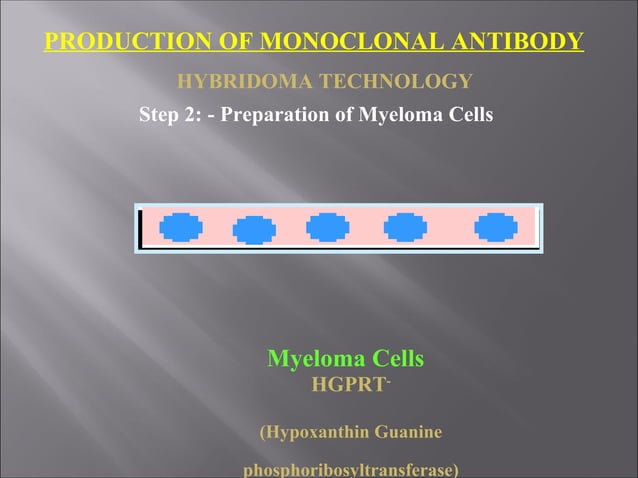 PRODUCTION OF MONOCLONAL ANTIBODY

HYBRIDOMA TECHNOLOGY

Step 2: - Preparation of Myeloma Cells

Myeloma Cells
HGPRT$^-$

(Hypoxanthin Guanine phosphoribosyltransferase)